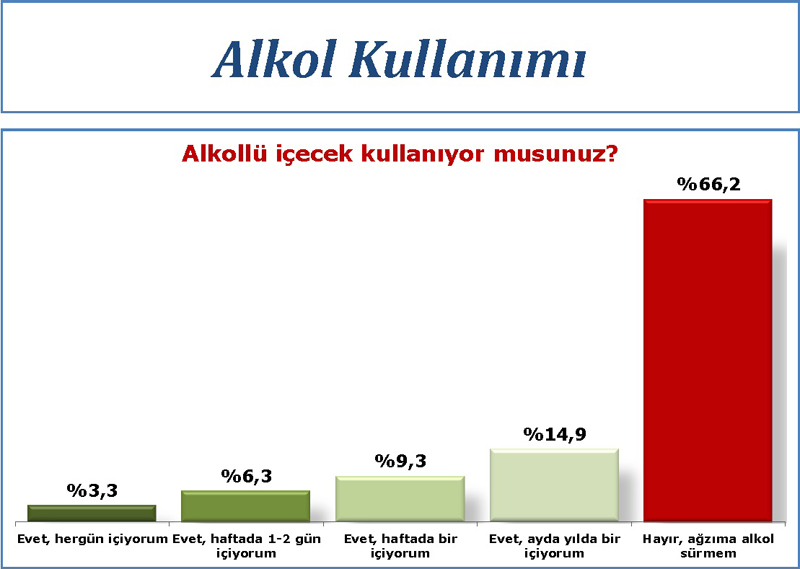 Alkol Kullanımı

Alkollü içecek kullanıyor musunuz?

%3,3
%6,3
%9,3
%14,9
%66,2

Evet, hergün içiyorum
Evet, haftada 1-2 gün içiyorum
Evet, haftada bir içiyorum
Evet, ayda yılda bir içiyorum
Hayır, ağzıma alkol sürmem